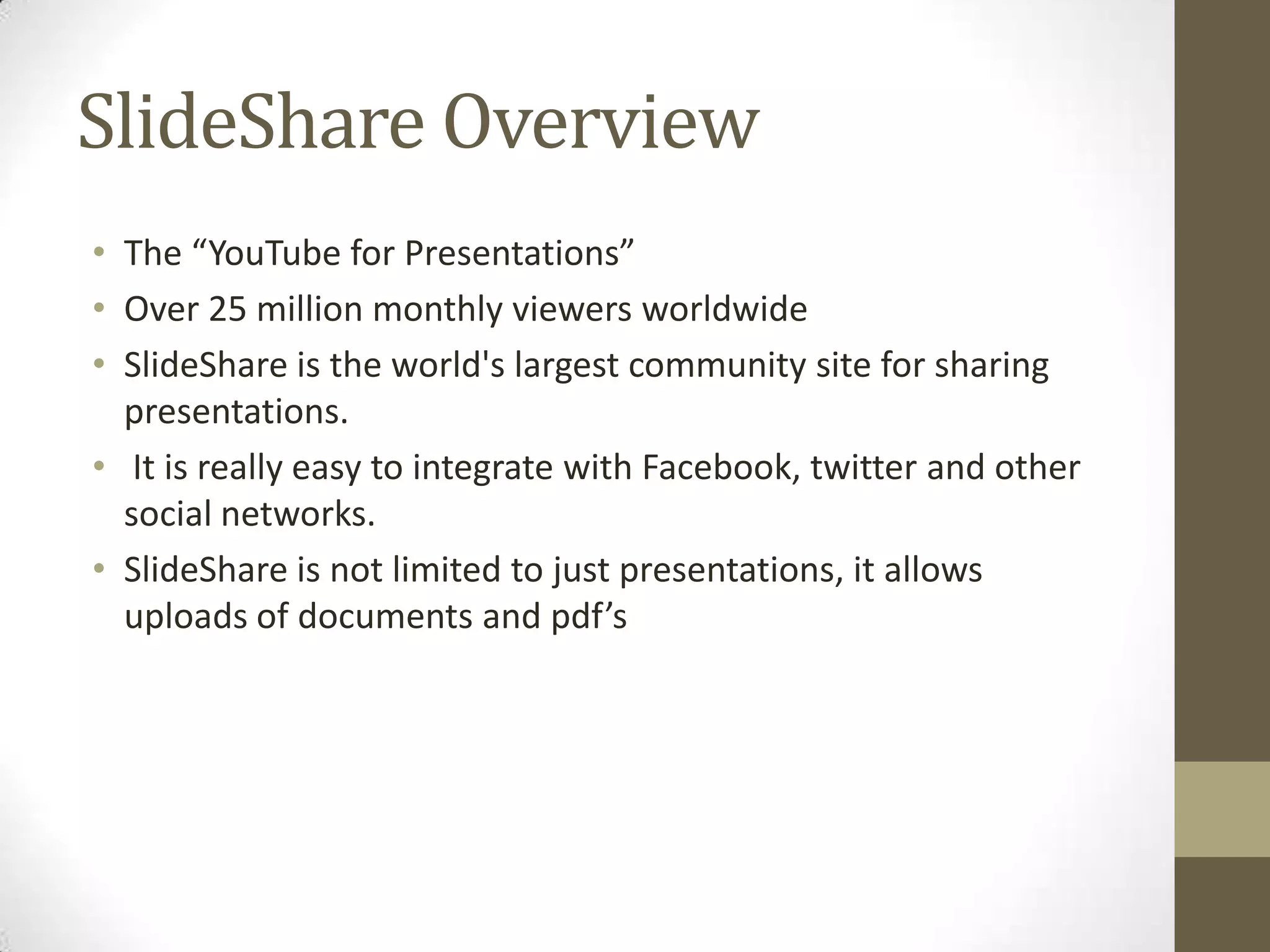 SlideShare Overview

• The “YouTube for Presentations”
• Over 25 million monthly viewers worldwide
• SlideShare is the world's largest community site for sharing presentations.
• It is really easy to integrate with Facebook, twitter and other social networks.
• SlideShare is not limited to just presentations, it allows uploads of documents and pdf’s